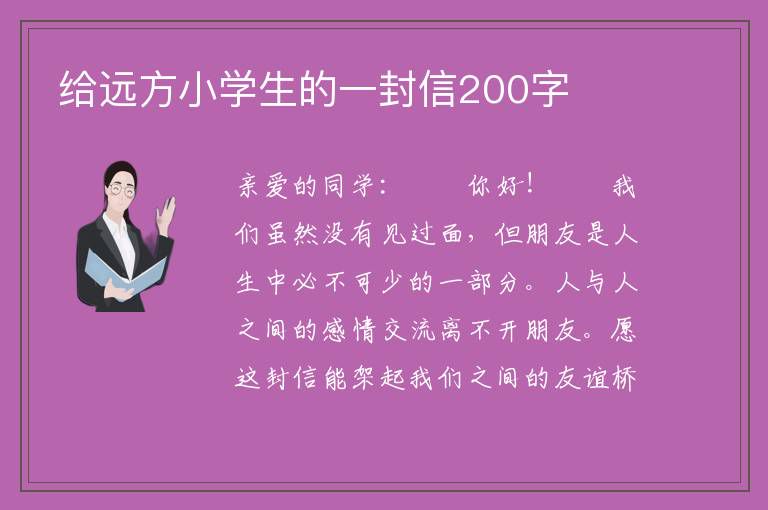 给远方小学生的一封信200字

亲爱的同学：　　你好！　　我们虽然没有见过面，但朋友是人生中必不可少的一部分。人与人之间的感情交流离不开朋友。愿这封信能架起我们之间的友谊桥